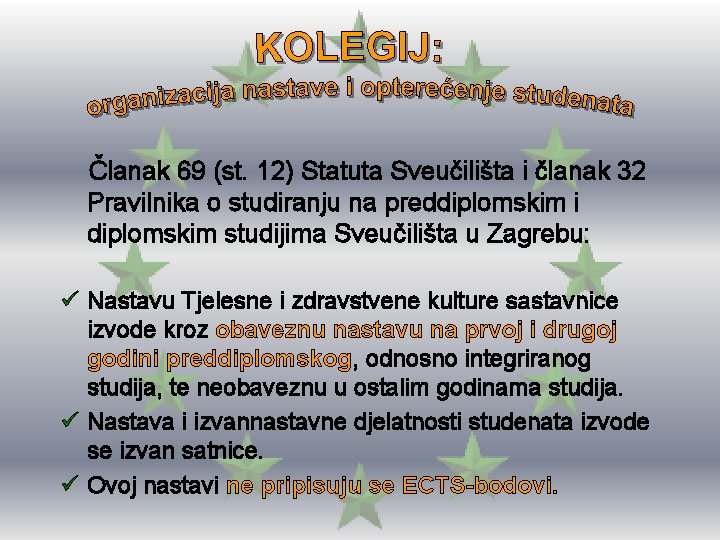 KOLEGIJ:
organizacija nastave i opterećenje studenata

Članak 69 (st. 12) Statuta Sveučilišta i članak 32 Pravilnika o studiranju na preddiplomskim i diplomskim studijima Sveučilišta u Zagrebu:

✓ Nastavu Tjelesne i zdravstvene kulture sastavnice izvode kroz obaveznu nastavu na prvoj i drugoj godini preddiplomskog, odnosno integriranog studija, te neobaveznu u ostalim godinama studija.
✓ Nastava i izvannastavne djelatnosti studenata izvode se izvan satnice.
✓ Ovoj nastavi ne pripisuju se ECTS-bodovi.